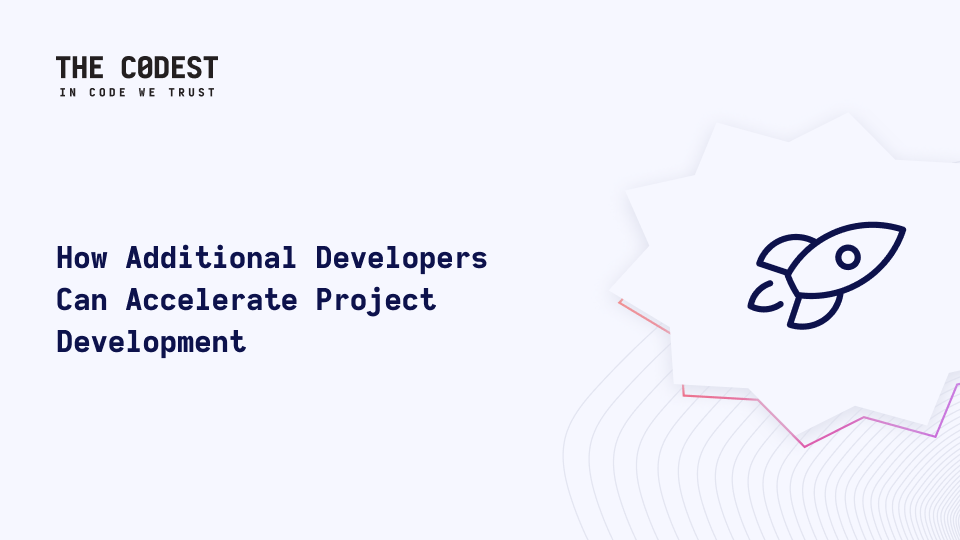 THE C0DEST
IN CODE WE TRUST

How Additional Developers Can Accelerate Project Development